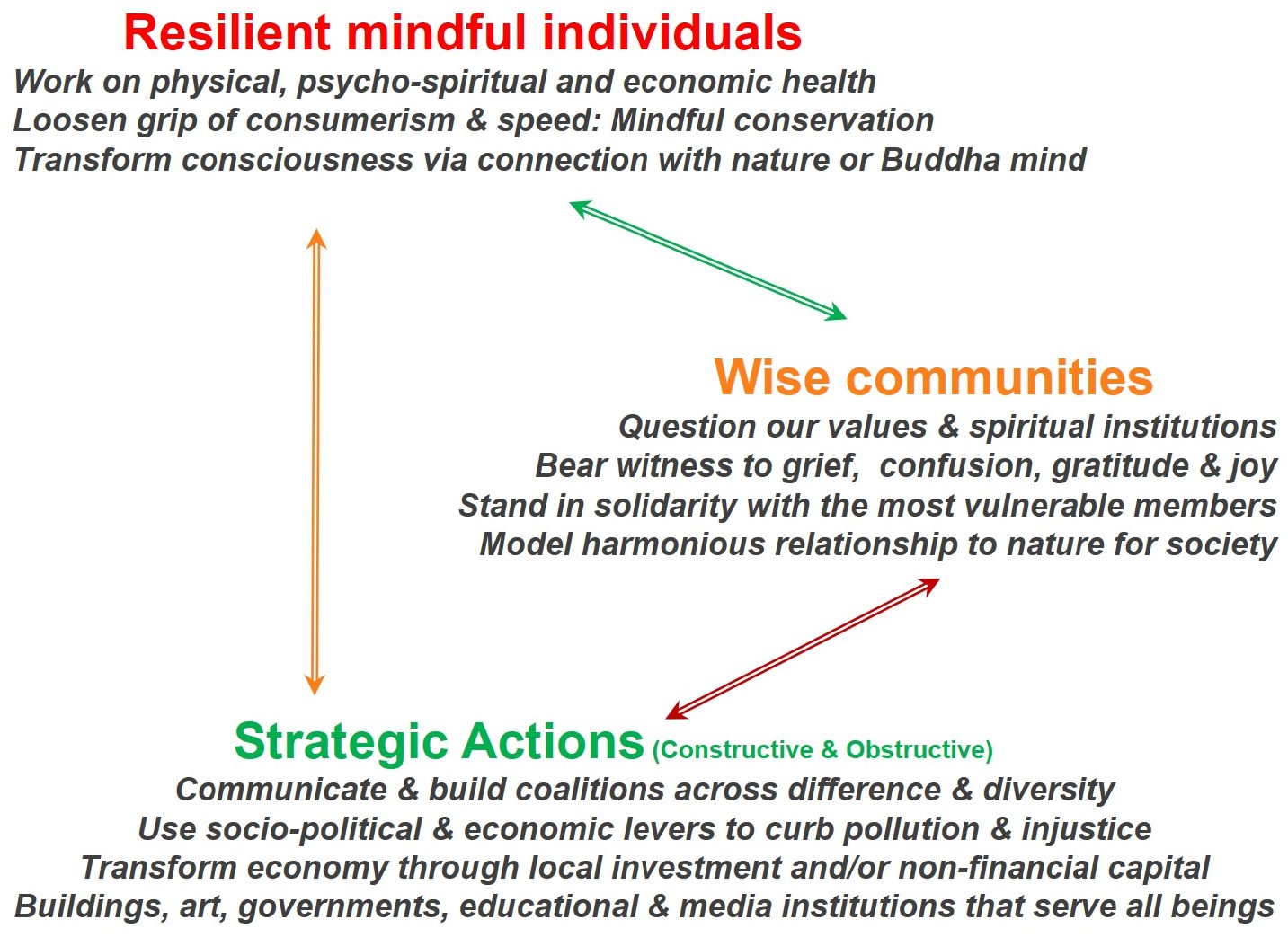 Resilient mindful individuals
Work on physical, psycho-spiritual and economic health
Loosen grip of consumerism & speed: Mindful conservation
Transform consciousness via connection with nature or Buddha mind

Wise communities
Question our values & spiritual institutions
Bear witness to grief, confusion, gratitude & joy
Stand in solidarity with the most vulnerable members
Model harmonious relationship to nature for society

Strategic Actions (Constructive & Obstructive)
Communicate & build coalitions across difference & diversity
Use socio-political & economic levers to curb pollution & injustice
Transform economy through local investment and/or non-financial capital
Buildings, art, governments, educational & media institutions that serve all beings